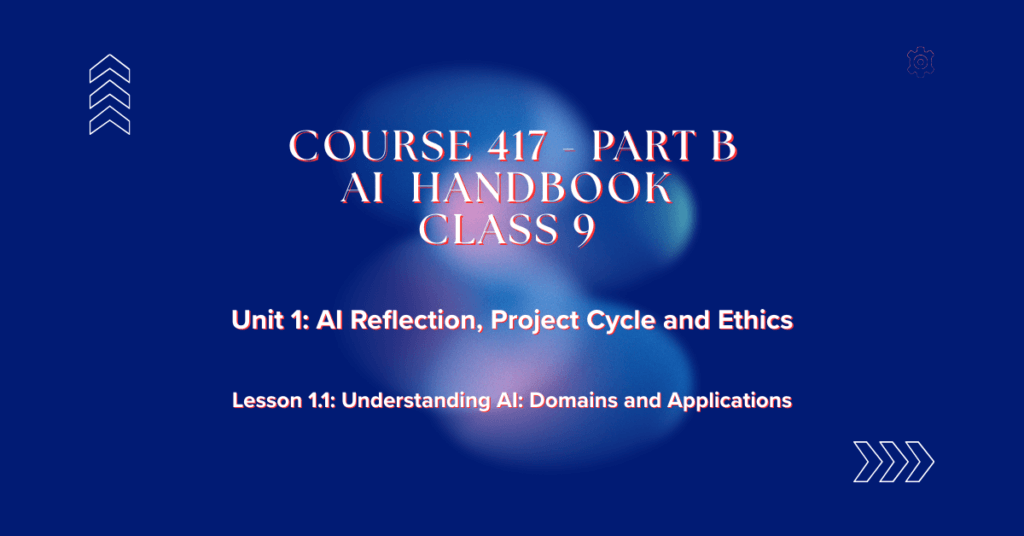 COURSE 417 - PART B
AI HANDBOOK
CLASS 9

Unit 1: AI Reflection, Project Cycle and Ethics

Lesson 1.1: Understanding AI: Domains and Applications